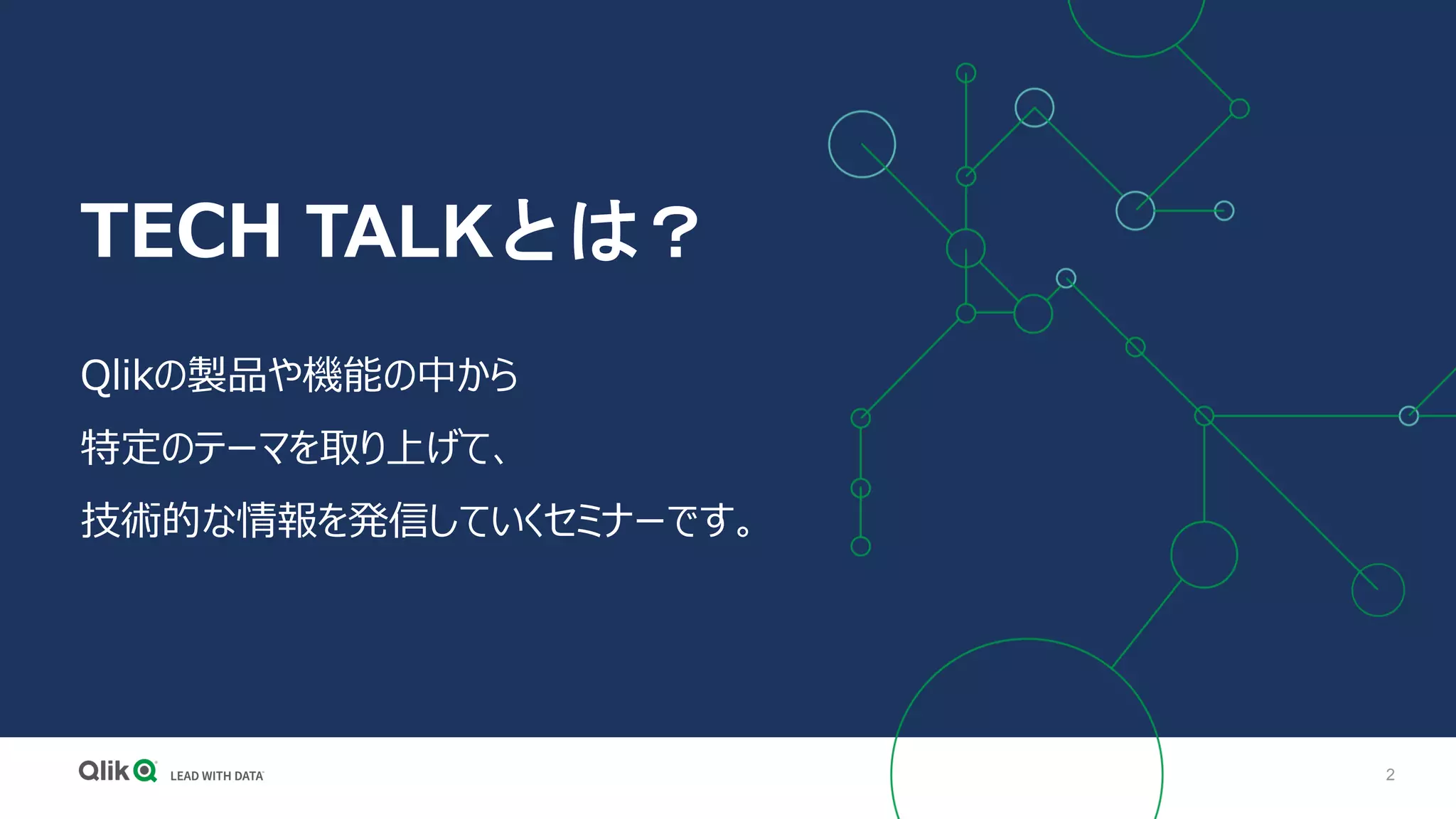 TECH TALKとは？

Qlikの製品や機能の中から

特定のテーマを取り上げて、

技術的な情報を発信していくセミナーです。

Qlik LEAD WITH DATA

2